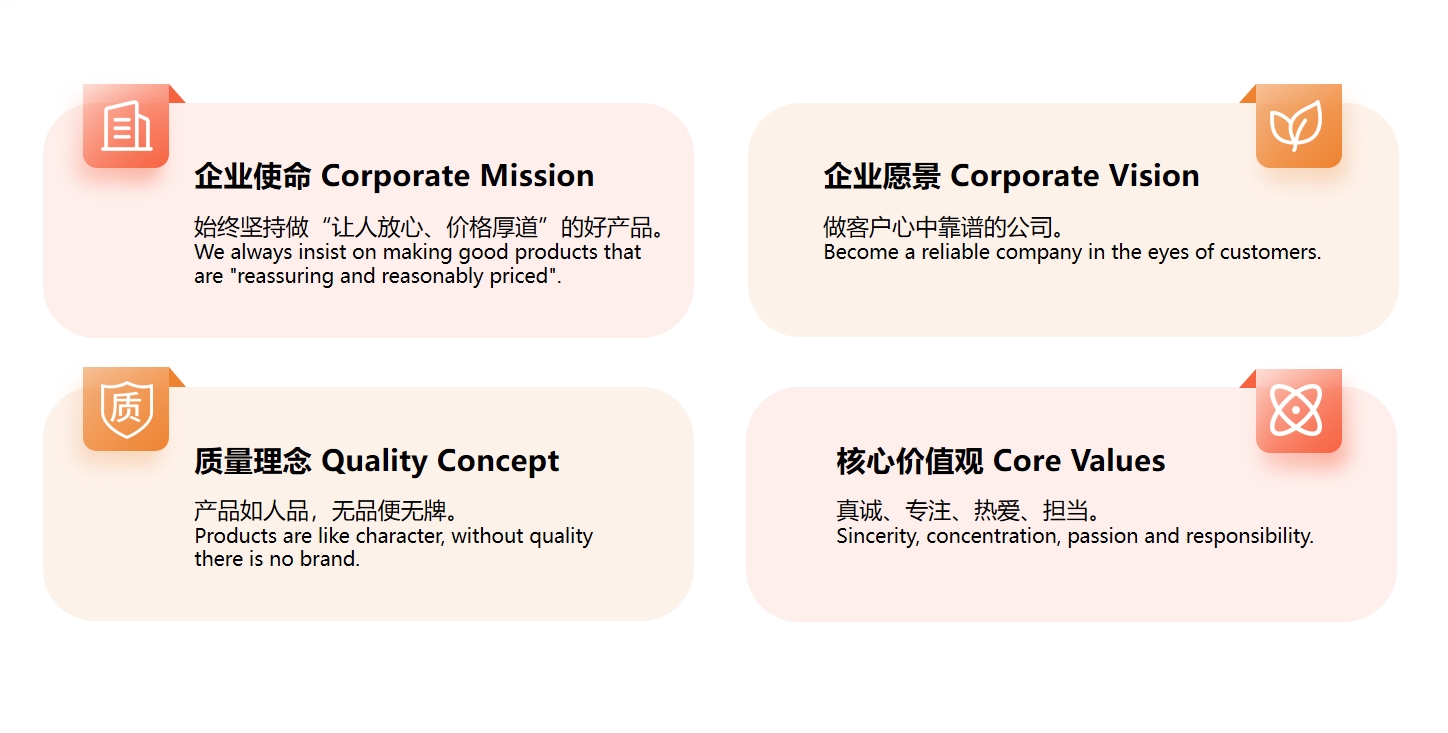 企业使命 Corporate Mission

始终坚持做“让人放心、价格厚道”的好产品。
We always insist on making good products that are "reassuring and reasonably priced".

企业愿景 Corporate Vision

做客户心中靠谱的公司。
Become a reliable company in the eyes of customers.

质

质量理念 Quality Concept

产品如人品，无品便无牌。
Products are like character, without quality there is no brand.

核心价值观 Core Values

真诚、专注、热爱、担当。
Sincerity, concentration, passion and responsibility.